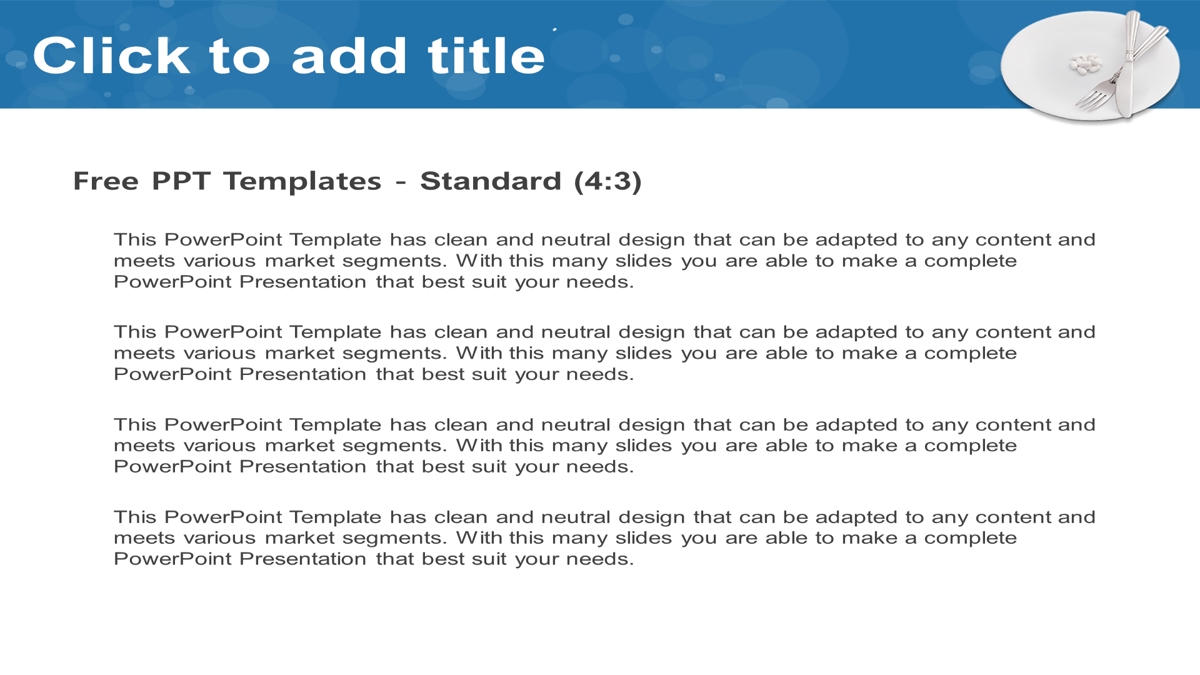 Click to add title

Free PPT Templates - Standard (4:3)

This PowerPoint Template has clean and neutral design that can be adapted to any content and meets various market segments. With this many slides you are able to make a complete PowerPoint Presentation that best suit your needs.

This PowerPoint Template has clean and neutral design that can be adapted to any content and meets various market segments. With this many slides you are able to make a complete PowerPoint Presentation that best suit your needs.

This PowerPoint Template has clean and neutral design that can be adapted to any content and meets various market segments. With this many slides you are able to make a complete PowerPoint Presentation that best suit your needs.

This PowerPoint Template has clean and neutral design that can be adapted to any content and meets various market segments. With this many slides you are able to make a complete PowerPoint Presentation that best suit your needs.